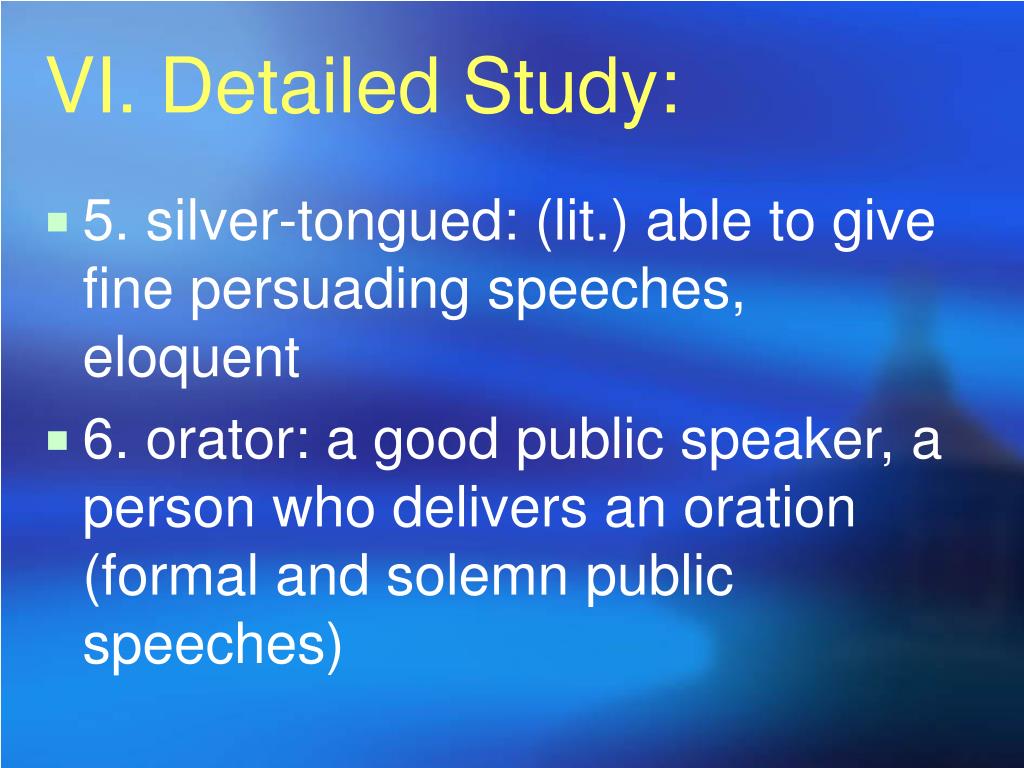 VI. Detailed Study:

5. silver-tongued: (lit.) able to give fine persuading speeches, eloquent

6. orator: a good public speaker, a person who delivers an oration (formal and solemn public speeches)